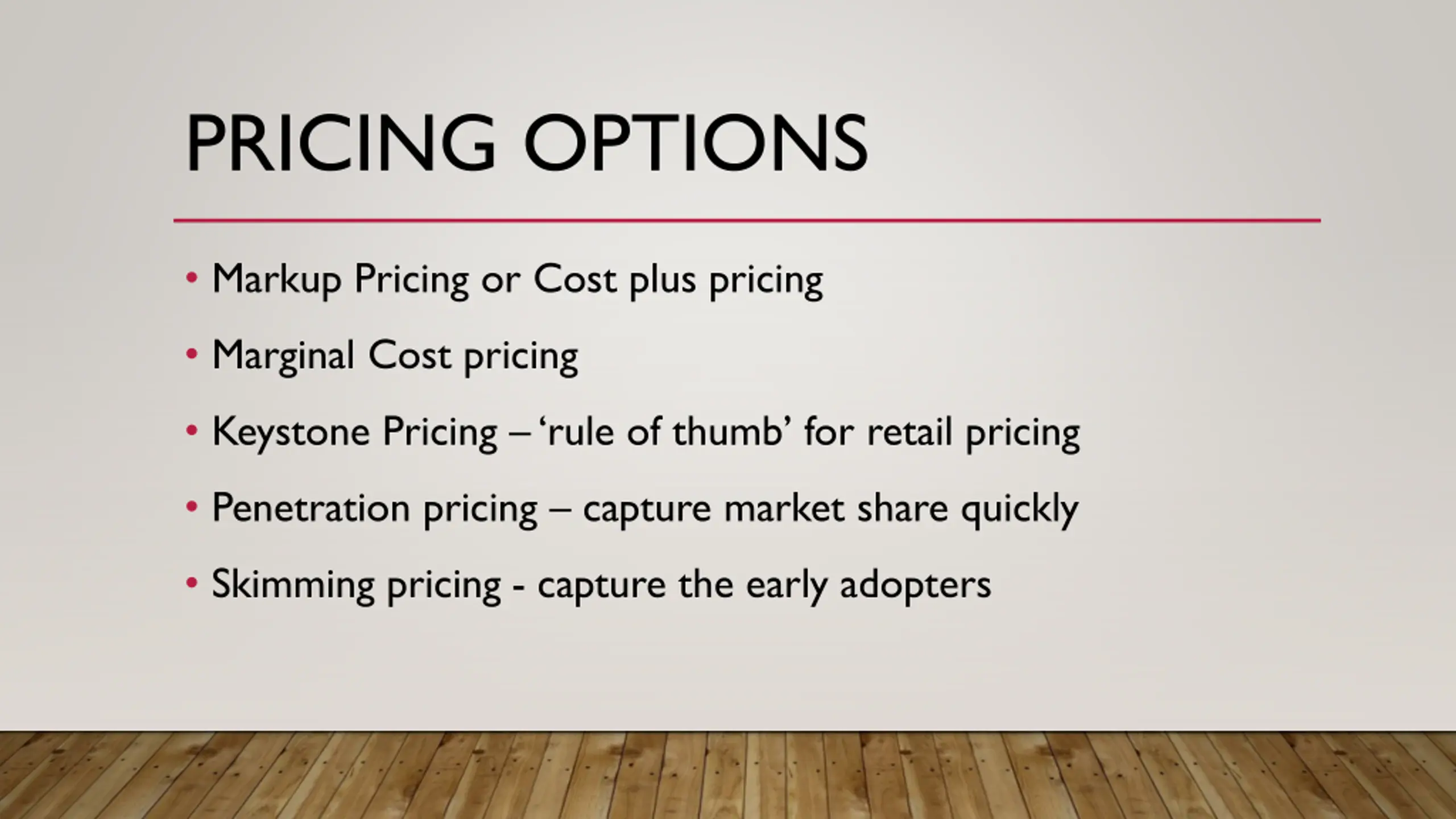 PRICING OPTIONS

• Markup Pricing or Cost plus pricing

• Marginal Cost pricing

• Keystone Pricing – ‘rule of thumb’ for retail pricing

• Penetration pricing – capture market share quickly

• Skimming pricing - capture the early adopters